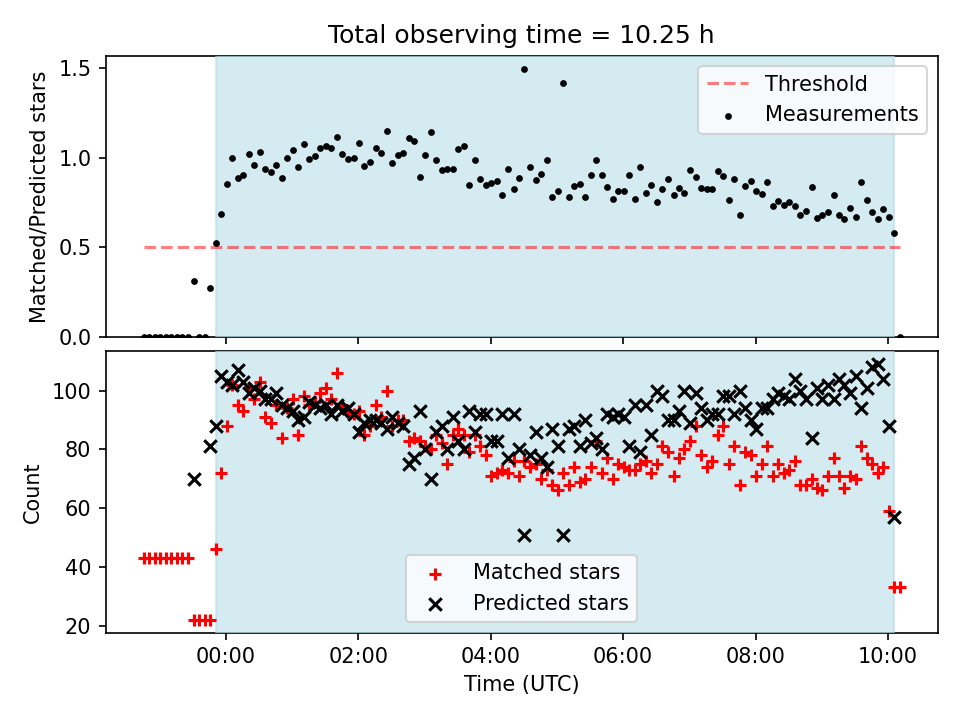 Total observing time = 10.25 h

Matched/Predicted stars

1.5
1.0
0.5
0.0

Threshold
Measurements

Count

100
80
60
40
20

Matched stars
Predicted stars

00:00
02:00
04:00
06:00
08:00
10:00

Time (UTC)